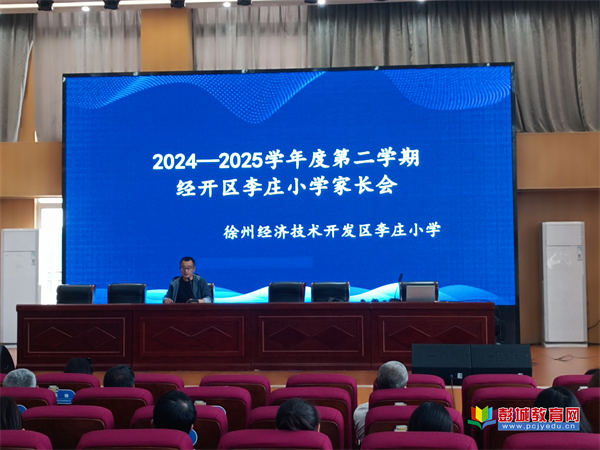 2024—2025学年度第二学期
经开区李庄小学家长会

徐州经济技术开发区李庄小学

彭城教育网
www.pcjyedu.cn